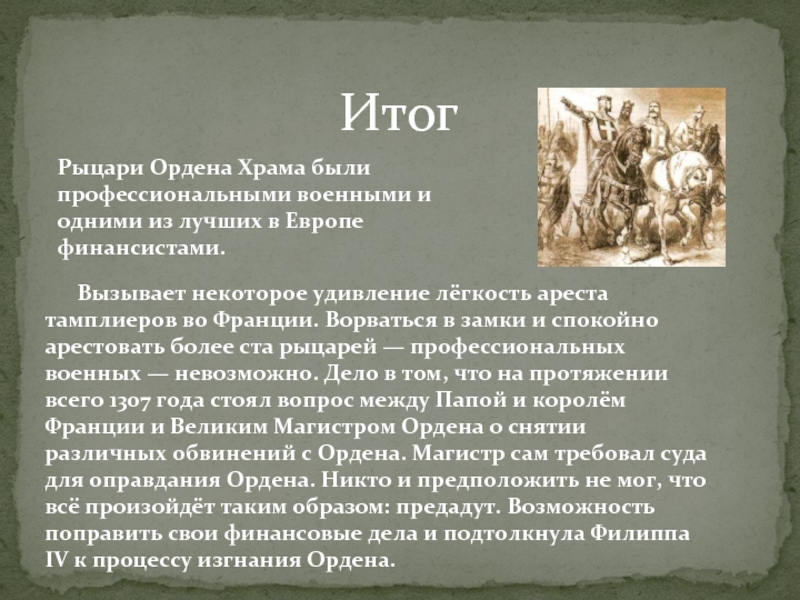 Итог

Рыцари Ордена Храма были профессиональными военными и одними из лучших в Европе финансистами.

Вызывает некоторое удивление лёгкость ареста тамплиеров во Франции. Ворваться в замки и спокойно арестовать более ста рыцарей — профессиональных военных — невозможно. Дело в том, что на протяжении всего 1307 года стоял вопрос между Папой и королём Франции и Великим Магистром Ордена о снятии различных обвинений с Ордена. Магистр сам требовал суда для оправдания Ордена. Никто и предположить не мог, что всё произойдёт таким образом: предадут. Возможность поправить свои финансовые дела и подтолкнула Филиппа IV к процессу изгнания Ордена.